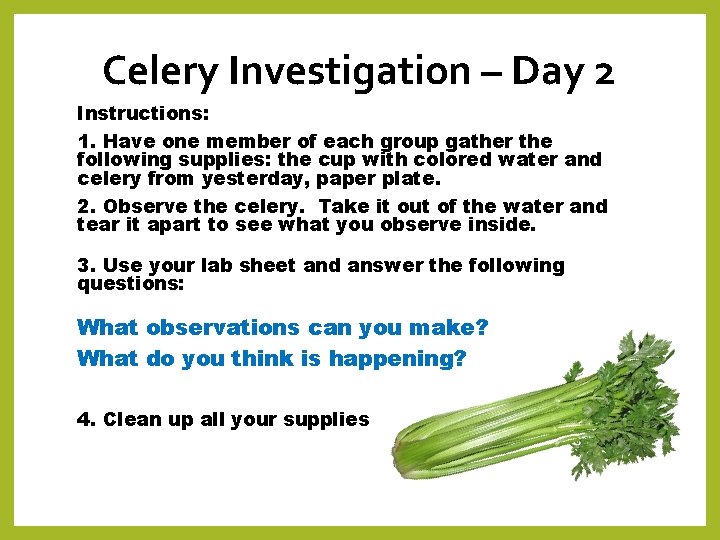 Celery Investigation – Day 2

Instructions:

1. Have one member of each group gather the following supplies: the cup with colored water and celery from yesterday, paper plate.

2. Observe the celery. Take it out of the water and tear it apart to see what you observe inside.

3. Use your lab sheet and answer the following questions:

What observations can you make?

What do you think is happening?

4. Clean up all your supplies